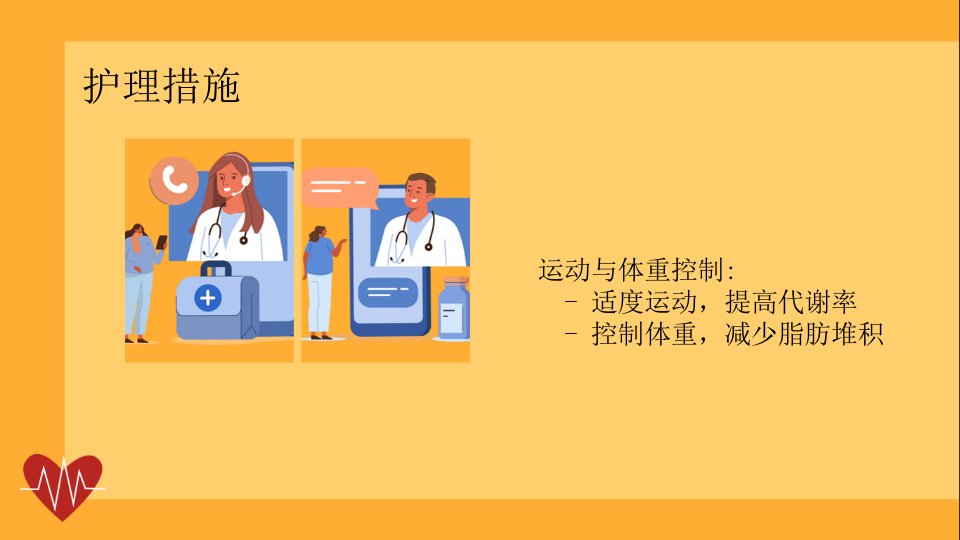 护理措施

运动与体重控制:
- 适度运动，提高代谢率
- 控制体重，减少脂肪堆积